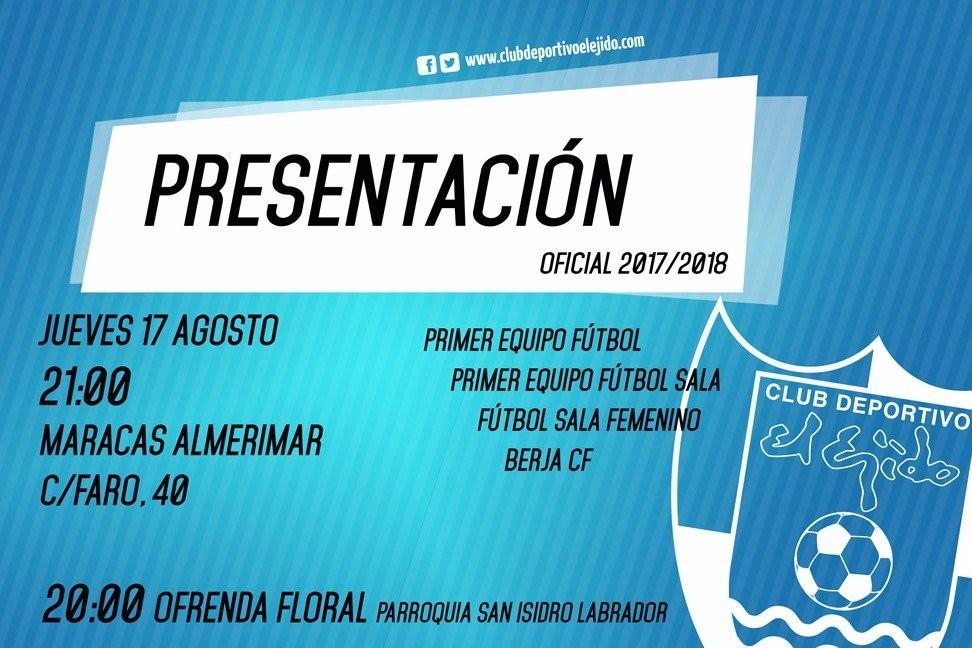 www.clubdeportivoelejido.com

PRESENTACIÓN
OFICIAL 2017/2018

JUEVES 17 AGOSTO
21:00
MARACAS ALMERIMAR
C/FARO, 40

PRIMER EQUIPO FÚTBOL
PRIMER EQUIPO FÚTBOL SALA
FÚTBOL SALA FEMENINO
BERJA CF

CLUB DEPORTIVO
El Ejido

20:00 OFRENDA FLORAL PARROQUIA SAN ISIDRO LABRADOR